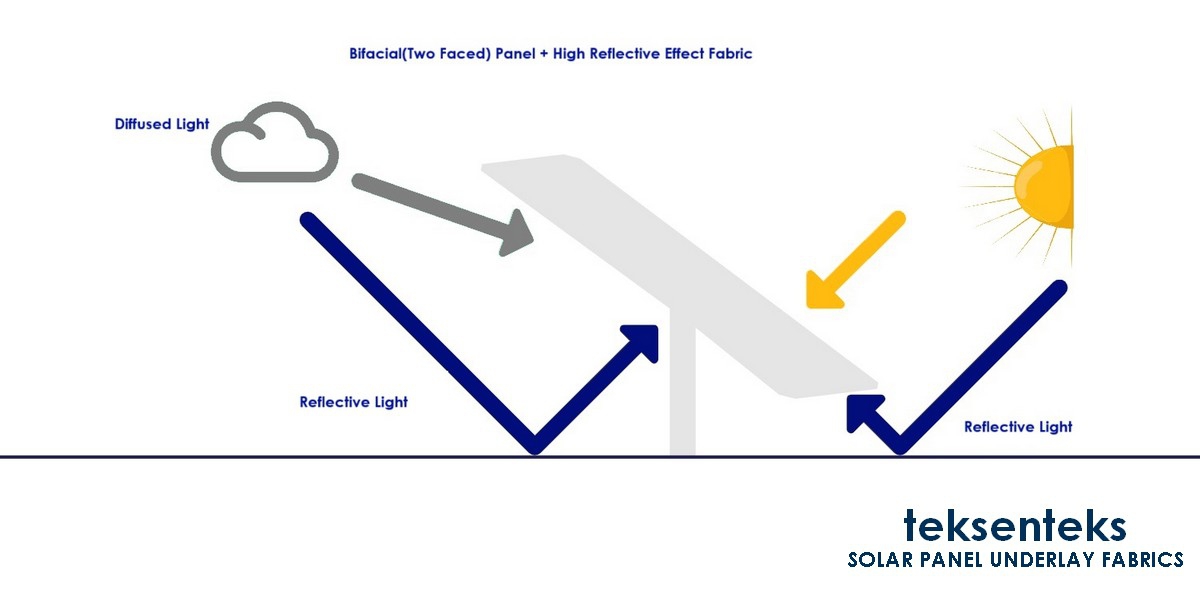 Bifacial(Two Faced) Panel + High Reflective Effect Fabric

Diffused Light

Reflective Light

Reflective Light

teksenteks
SOLAR PANEL UNDERLAY FABRICS